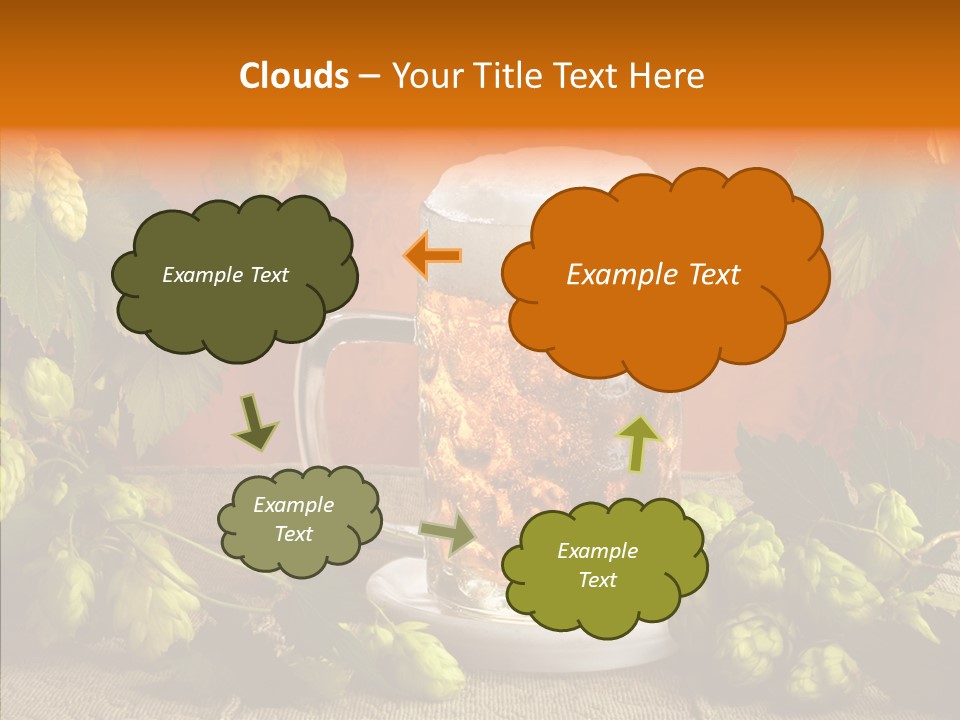 Clouds – Your Title Text Here

Example Text

Example Text

Example Text

Example Text